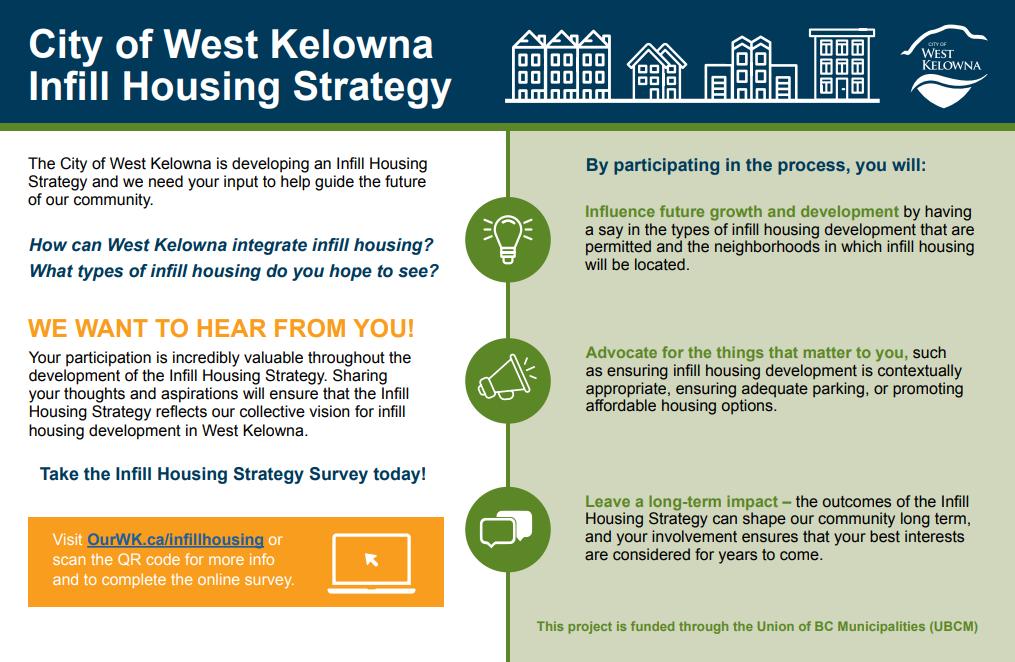 City of West Kelowna Infill Housing Strategy

CITY OF WEST KELOWNA

The City of West Kelowna is developing an Infill Housing Strategy and we need your input to help guide the future of our community.

How can West Kelowna integrate infill housing?
What types of infill housing do you hope to see?

WE WANT TO HEAR FROM YOU!

Your participation is incredibly valuable throughout the development of the Infill Housing Strategy. Sharing your thoughts and aspirations will ensure that the Infill Housing Strategy reflects our collective vision for infill housing development in West Kelowna.

Take the Infill Housing Strategy Survey today!

Visit OurWK.ca/infillhousing or scan the QR code for more info and to complete the online survey.

By participating in the process, you will:

Influence future growth and development by having a say in the types of infill housing development that are permitted and the neighborhoods in which infill housing will be located.

Advocate for the things that matter to you, such as ensuring infill housing development is contextually appropriate, ensuring adequate parking, or promoting affordable housing options.

Leave a long-term impact – the outcomes of the Infill Housing Strategy can shape our community long term, and your involvement ensures that your best interests are considered for years to come.

This project is funded through the Union of BC Municipalities (UBCM)